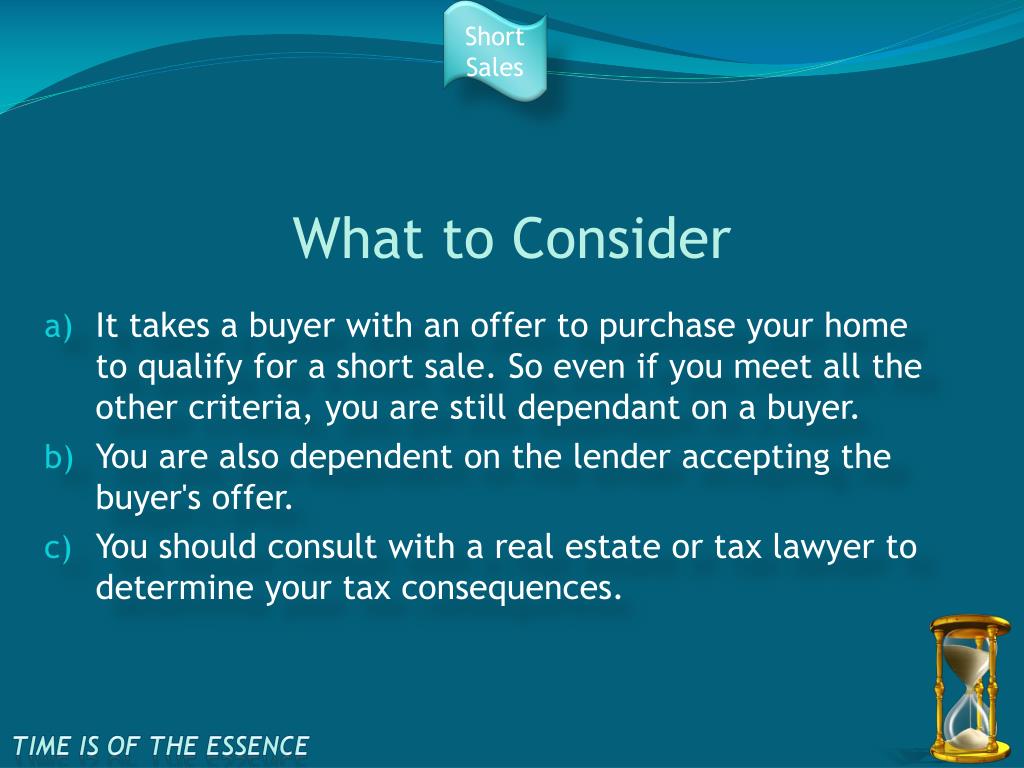 Short Sales

What to Consider

a) It takes a buyer with an offer to purchase your home to qualify for a short sale. So even if you meet all the other criteria, you are still dependant on a buyer.
b) You are also dependent on the lender accepting the buyer's offer.
c) You should consult with a real estate or tax lawyer to determine your tax consequences.

TIME IS OF THE ESSENCE